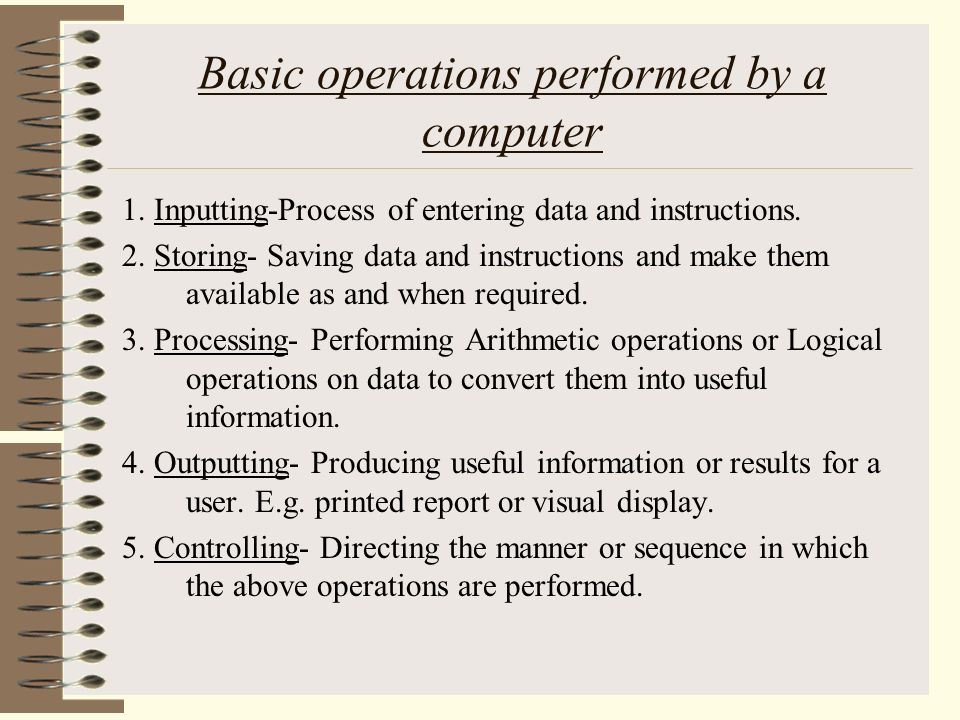 Basic operations performed by a computer

1. Inputting-Process of entering data and instructions.

2. Storing- Saving data and instructions and make them available as and when required.

3. Processing- Performing Arithmetic operations or Logical operations on data to convert them into useful information.

4. Outputting- Producing useful information or results for a user. E.g. printed report or visual display.

5. Controlling- Directing the manner or sequence in which the above operations are performed.